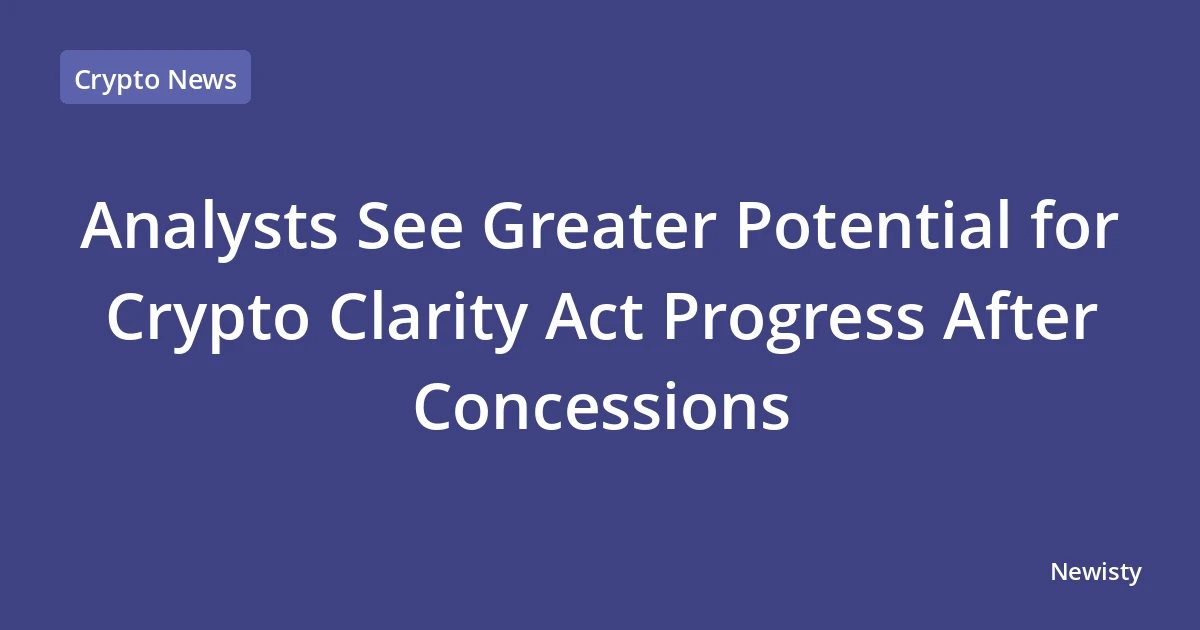 Crypto News

Analysts See Greater Potential for Crypto Clarity Act Progress After Concessions

Newisty